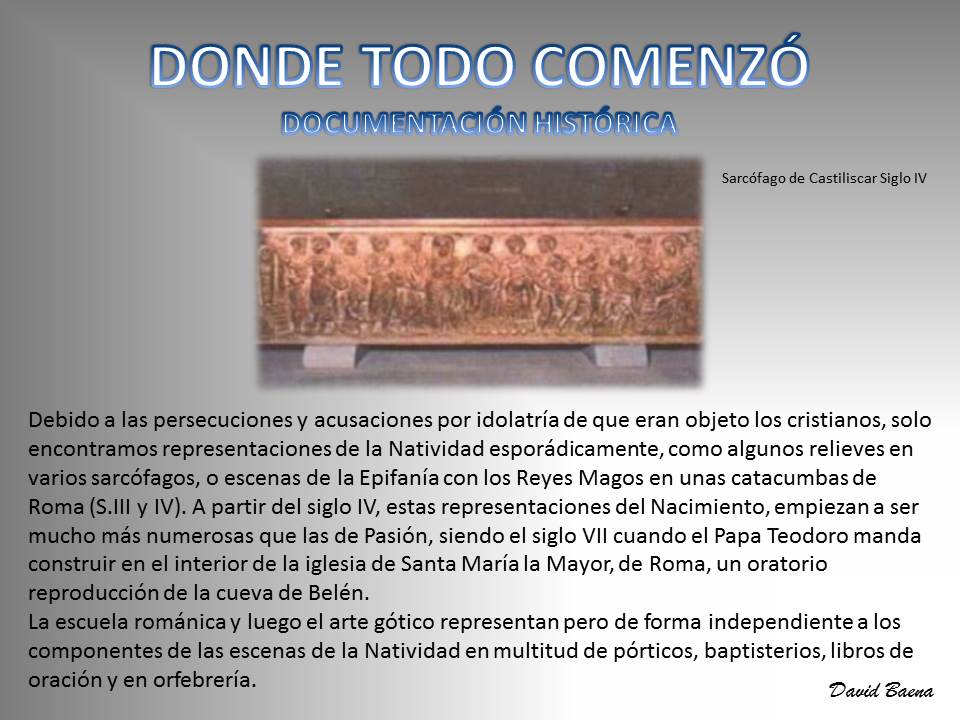 DONDE TODO COMENZÓ
DOCUMENTACIÓN HISTÓRICA

Sarcófago de Castiliscar Siglo IV

Debido a las persecuciones y acusaciones por idolatría de que eran objeto los cristianos, solo encontramos representaciones de la Natividad esporádicamente, como algunos relieves en varios sarcófagos, o escenas de la Epifanía con los Reyes Magos en unas catacumbas de Roma (S.III y IV). A partir del siglo IV, estas representaciones del Nacimiento, empiezan a ser mucho más numerosas que las de Pasión, siendo el siglo VII cuando el Papa Teodoro manda construir en el interior de la iglesia de Santa María la Mayor, de Roma, un oratorio reproducción de la cueva de Belén.
La escuela románica y luego el arte gótico representan pero de forma independiente a los componentes de las escenas de la Natividad en multitud de pórticos, baptisterios, libros de oración y en orfebrería.

David Baena